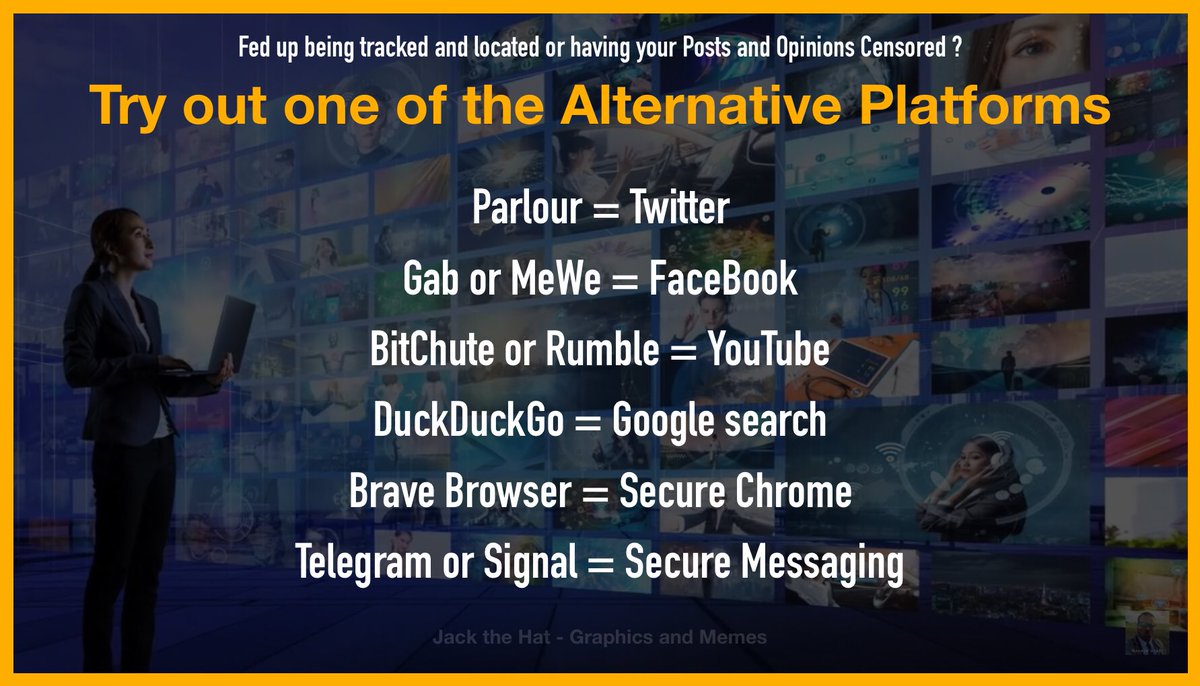 Fed up being tracked and located or having your Posts and Opinions Censored ?

Try out one of the Alternative Platforms

Parlour = Twitter

Gab or MeWe = FaceBook

BitChute or Rumble = YouTube

DuckDuckGo = Google search

Brave Browser = Secure Chrome

Telegram or Signal = Secure Messaging

Jack the Hat - Graphics and Memes